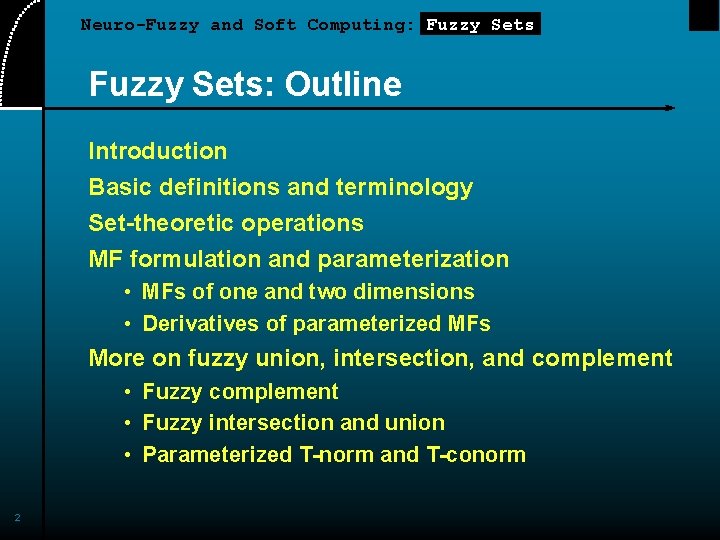 Neuro-Fuzzy and Soft Computing: Fuzzy Sets

Fuzzy Sets: Outline

Introduction

Basic definitions and terminology

Set-theoretic operations

MF formulation and parameterization

• MFs of one and two dimensions

• Derivatives of parameterized MFs

More on fuzzy union, intersection, and complement

• Fuzzy complement

• Fuzzy intersection and union

• Parameterized T-norm and T-conorm

2